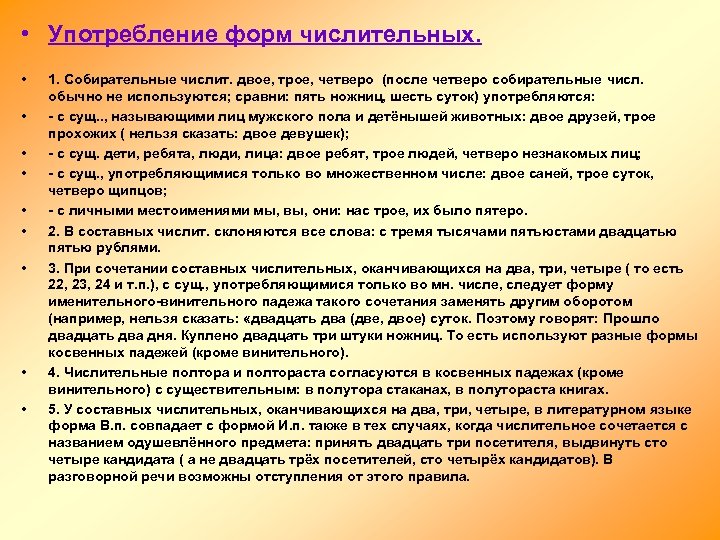 • Употребление форм числительных.

• 1. Собирательные числит. двое, трое, четверо (после четверо собирательные числ. обычно не используются; сравни: пять ножниц, шесть суток) употребляются:

• - с сущ.., называющими лиц мужского пола и детёнышей животных: двое друзей, трое прохожих ( нельзя сказать: двое девушек);

• - с сущ. дети, ребята, люди, лица: двое ребят, трое людей, четверо незнакомых лиц;

• - с сущ., употребляющимися только во множественном числе: двое саней, трое суток, четверо щипцов;

• - с личными местоимениями мы, вы, они: нас трое, их было пятеро.

• 2. В составных числит. склоняются все слова: с тремя тысячами пятьюстами двадцатью пятью рублями.

• 3. При сочетании составных числительных, оканчивающихся на два, три, четыре ( то есть 22, 23, 24 и т.п.), с сущ., употребляющимися только во мн. числе, следует форму именительного-винительного падежа такого сочетания заменять другим оборотом (например, нельзя сказать: «двадцать два (две, двое) суток. Поэтому говорят: Прошло двадцать два дня. Куплено двадцать три штуки ножниц. То есть используют разные формы косвенных падежей (кроме винительного).

• 4. Числительные полтора и полтораста согласуются в косвенных падежах (кроме винительного) с существительным: в полутора стаканах, в полутораста книгах.

• 5. У составных числительных, оканчивающихся на два, три, четыре, в литературном языке форма В.п. совпадает с формой И.п. также в тех случаях, когда числительное сочетается с названием одушевлённого предмета: принять двадцать три посетителя, выдвинуть сто четыре кандидата ( а не двадцать трёх посетителей, сто четырёх кандидатов). В разговорной речи возможны отступления от этого правила.